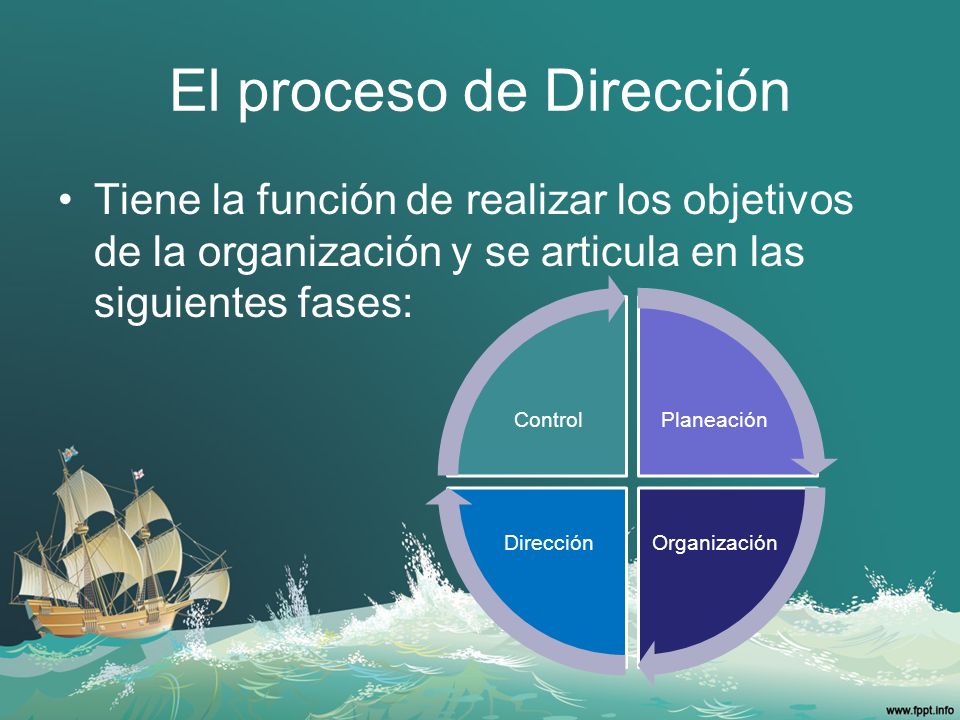 El proceso de Dirección

• Tiene la función de realizar los objetivos de la organización y se articula en las siguientes fases:

Control

Planeación

Dirección

Organización

www.fppt.info